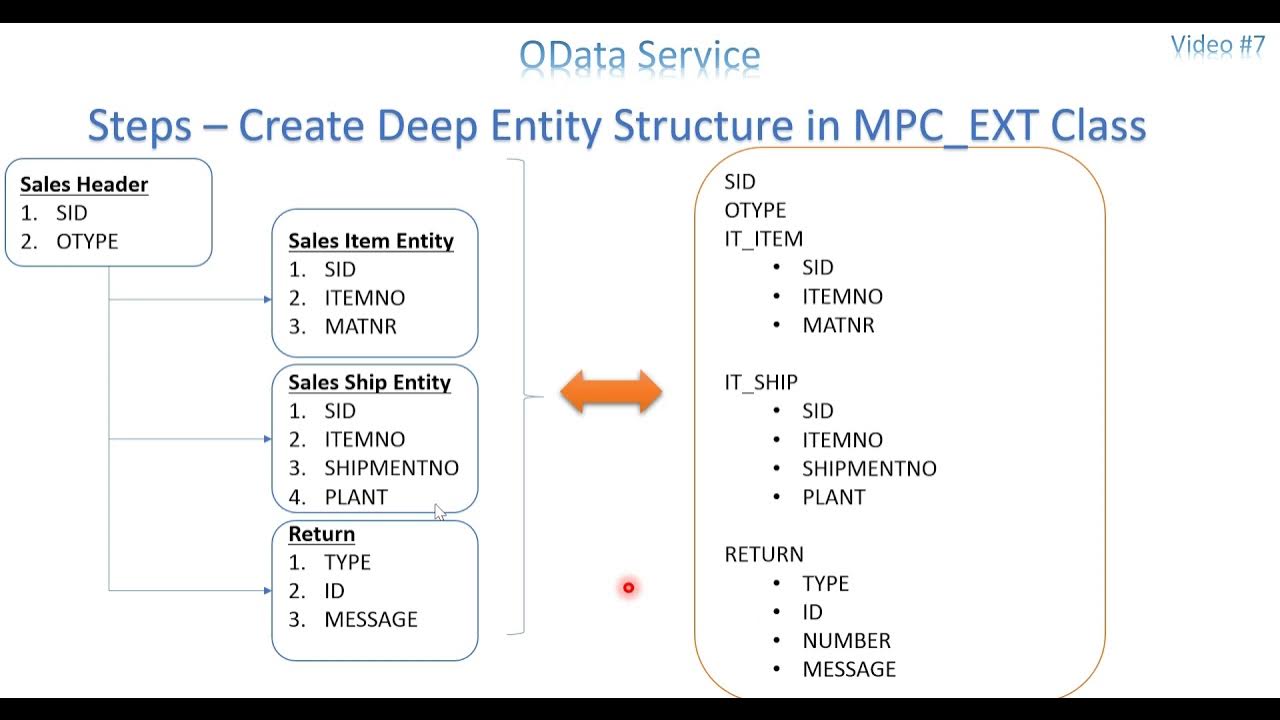 OData Service

Video #7

Steps – Create Deep Entity Structure in MPC_EXT Class

Sales Header
1. SID
2. OTYPE

Sales Item Entity
1. SID
2. ITEMNO
3. MATNR

Sales Ship Entity
1. SID
2. ITEMNO
3. SHIPMENTNO
4. PLANT

Return
1. TYPE
2. ID
3. MESSAGE

SID
OTYPE
IT_ITEM
• SID
• ITEMNO
• MATNR

IT_SHIP
• SID
• ITEMNO
• SHIPMENTNO
• PLANT

RETURN
• TYPE
• ID
• NUMBER
• MESSAGE